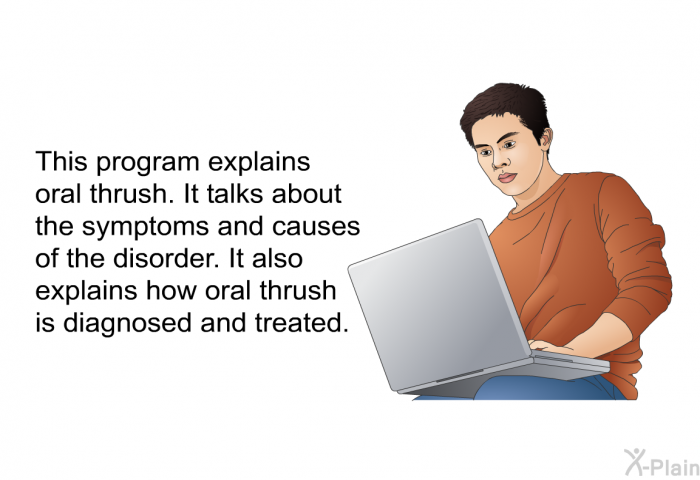 This program explains oral thrush. It talks about the symptoms and causes of the disorder. It also explains how oral thrush is diagnosed and treated.

X-Plain